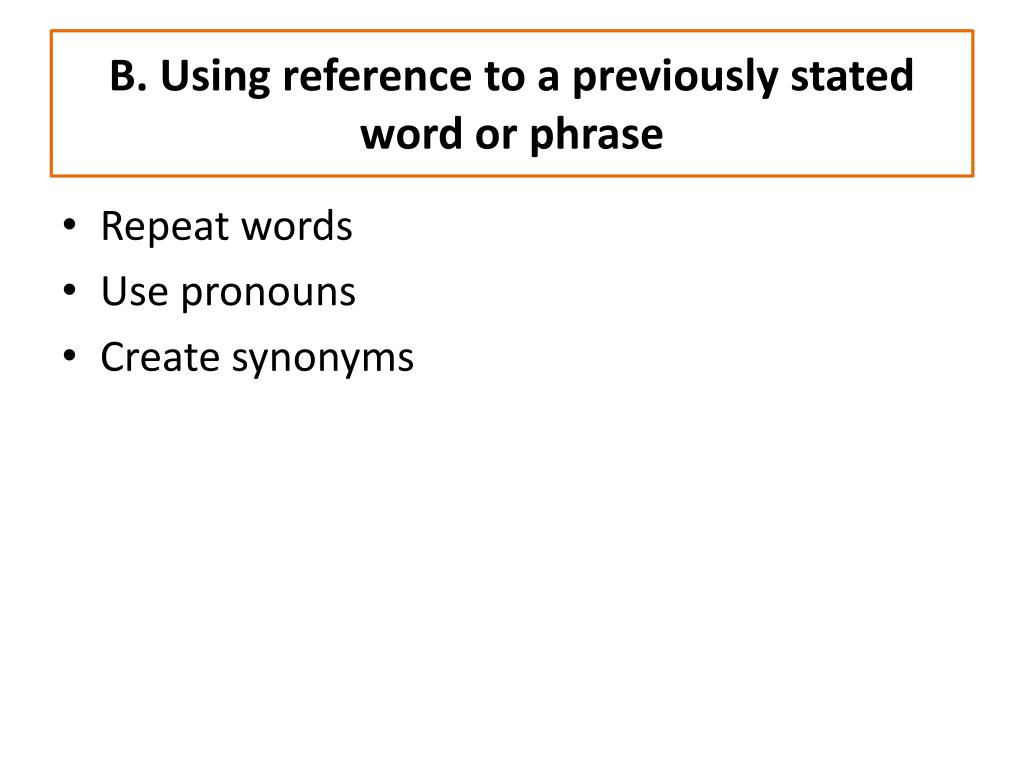 B. Using reference to a previously stated word or phrase

• Repeat words
• Use pronouns
• Create synonyms